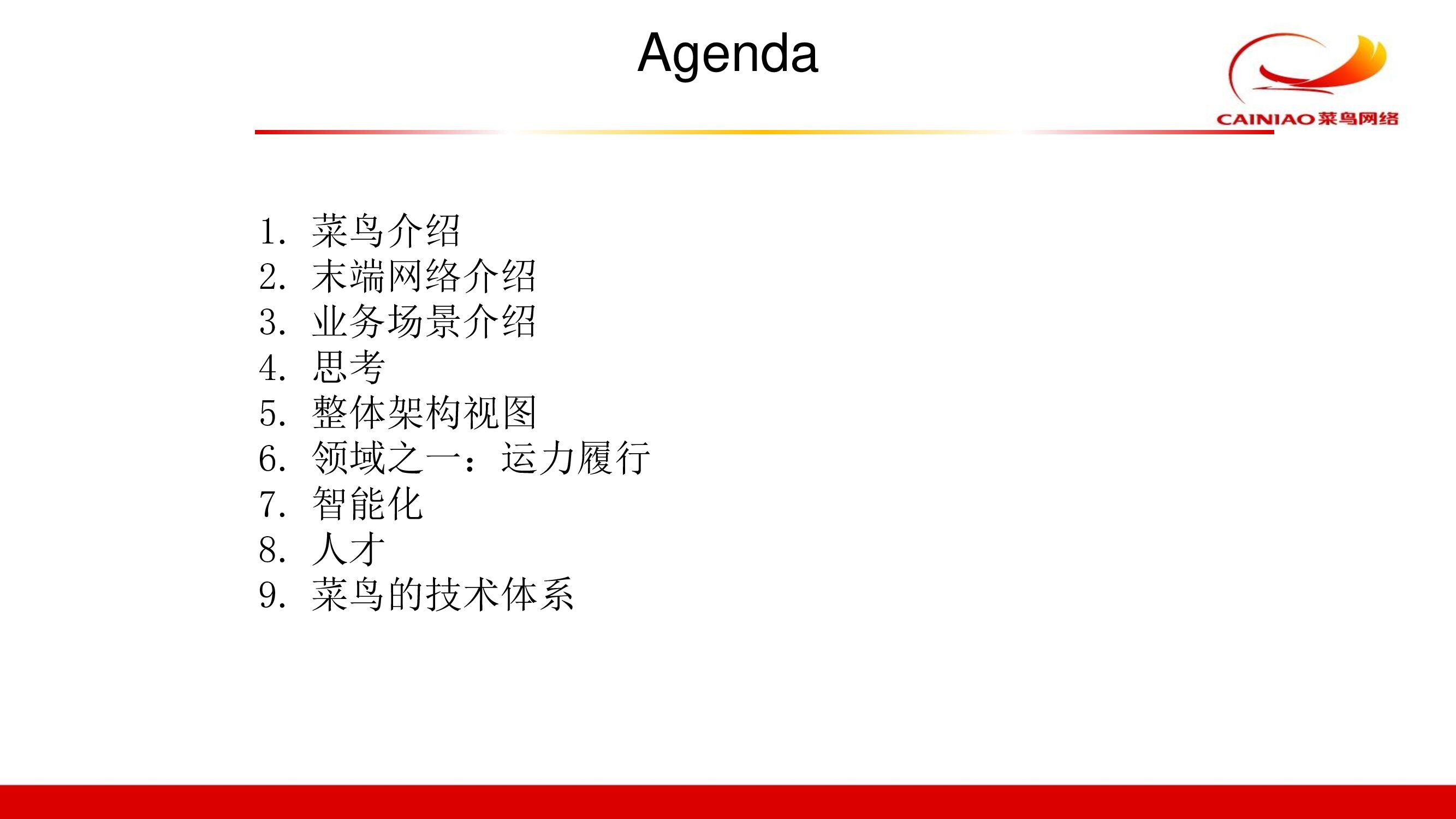 Agenda

CAINIAO 菜鸟网络

1. 菜鸟介绍
2. 末端网络介绍
3. 业务场景介绍
4. 思考
5. 整体架构视图
6. 领域之一：运力履行
7. 智能化
8. 人才
9. 菜鸟的技术体系